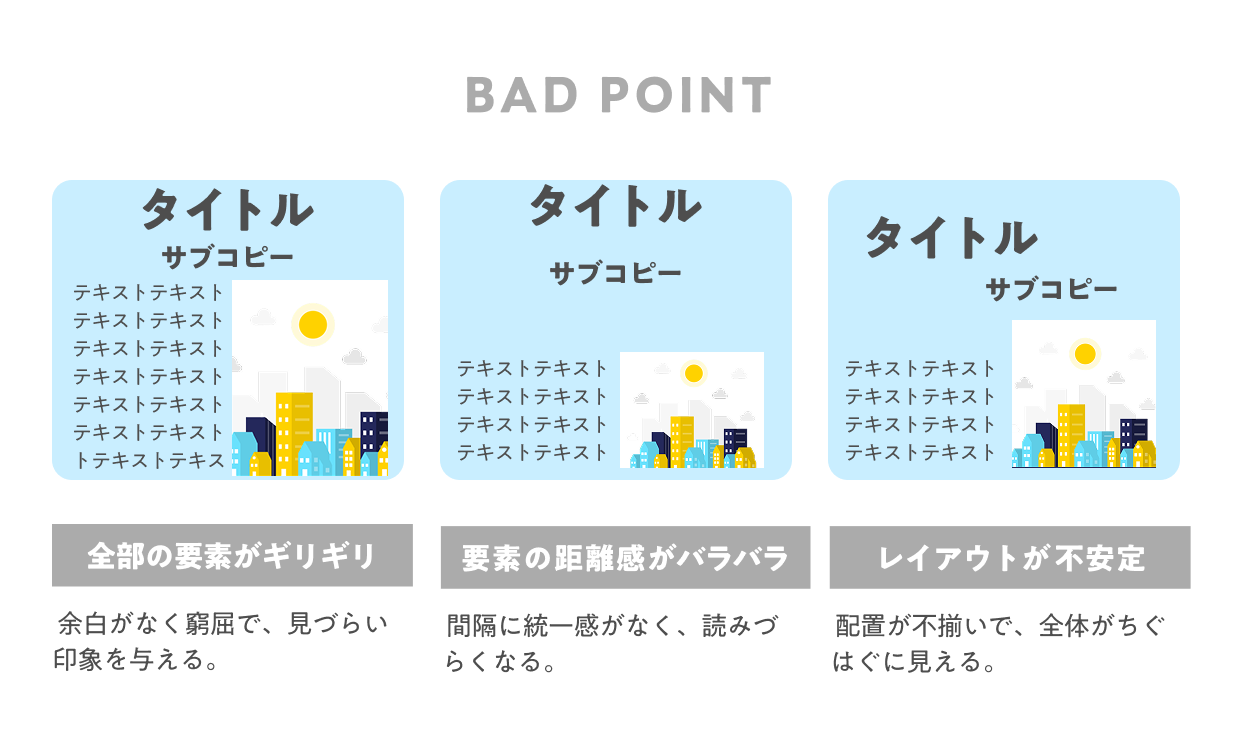 BAD POINT

タイトル
サブコピー
テキストテキスト
テキストテキスト
テキストテキスト
テキストテキスト
テキストテキスト
テキストテキスト
トテキストテキス

全部の要素がギリギリ

余白がなく窮屈で、見づらい印象を与える。

タイトル
サブコピー
テキストテキスト
テキストテキスト
テキストテキスト
テキストテキスト

要素の距離感がバラバラ

間隔に統一感がなく、読みづらくなる。

タイトル
サブコピー
テキストテキスト
テキストテキスト
テキストテキスト
テキストテキスト

レイアウトが不安定

配置が不揃いで、全体がちぐはぐに見える。